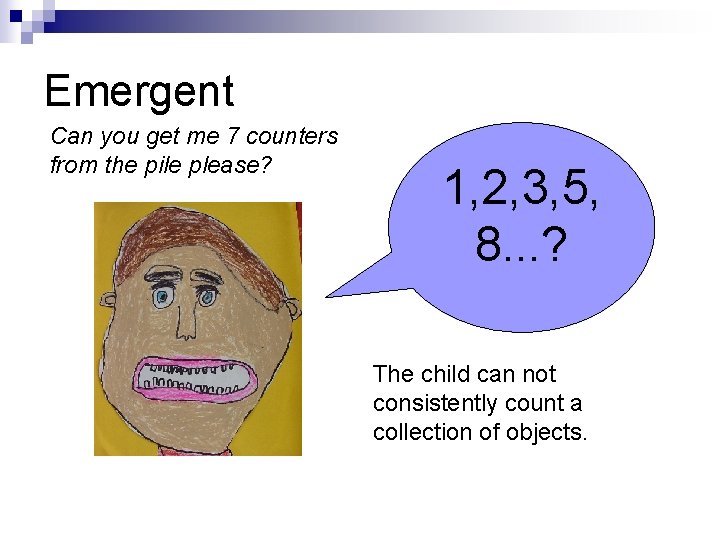 Emergent

Can you get me 7 counters from the pile please?

1,2,3,5, 8...?

The child can not consistently count a collection of objects.